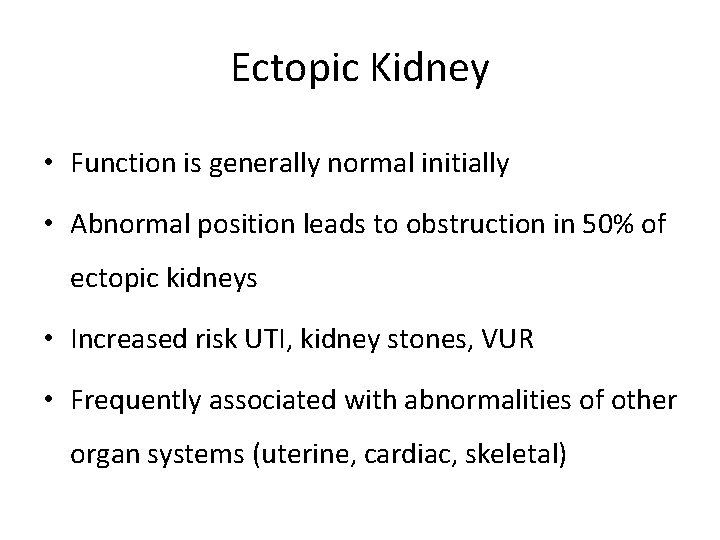 Ectopic Kidney

• Function is generally normal initially

• Abnormal position leads to obstruction in 50% of ectopic kidneys

• Increased risk UTI, kidney stones, VUR

• Frequently associated with abnormalities of other organ systems (uterine, cardiac, skeletal)